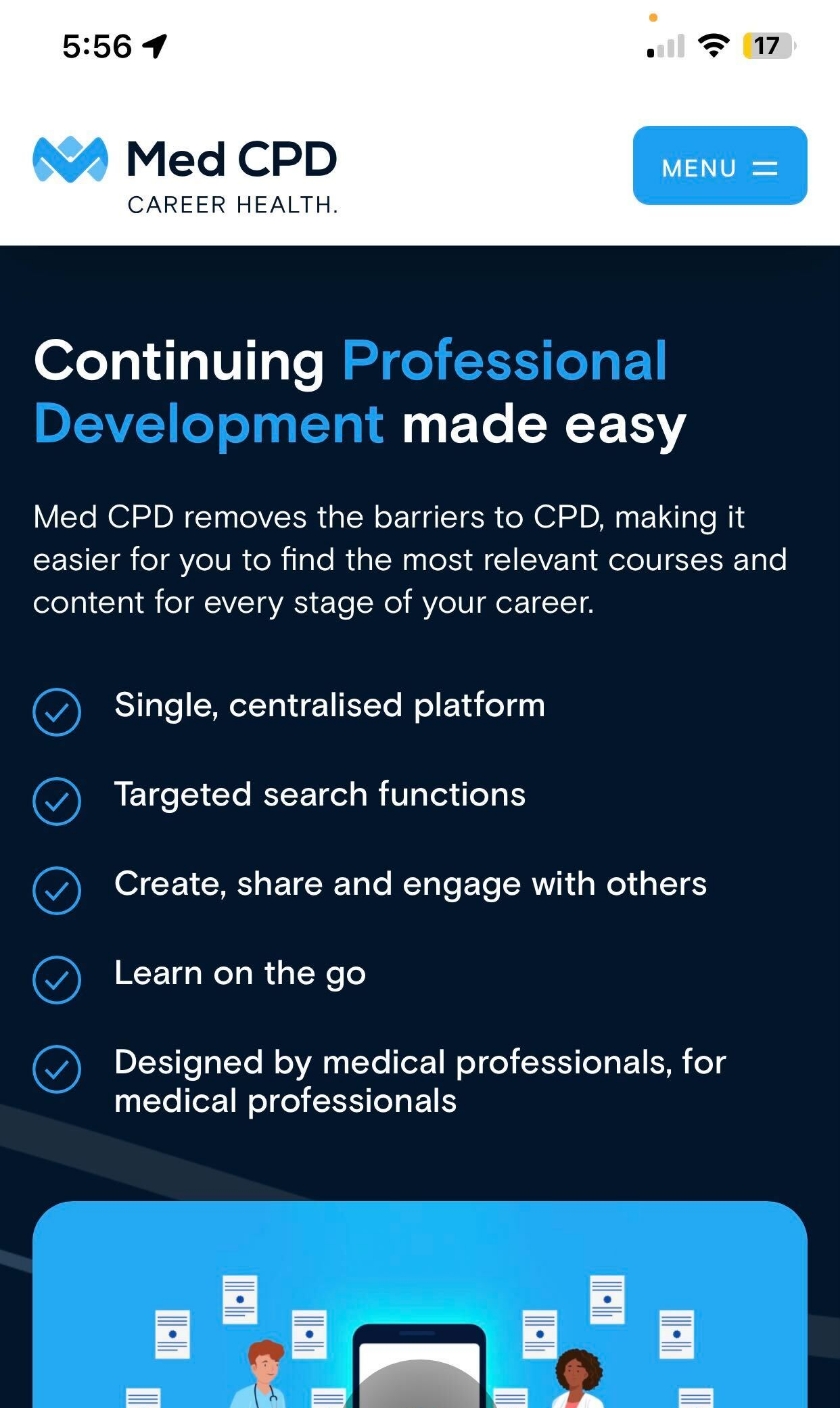 5:56

17

Med CPD
CAREER HEALTH.

MENU

Continuing Professional Development made easy

Med CPD removes the barriers to CPD, making it easier for you to find the most relevant courses and content for every stage of your career.

Single, centralised platform

Targeted search functions

Create, share and engage with others

Learn on the go

Designed by medical professionals, for medical professionals